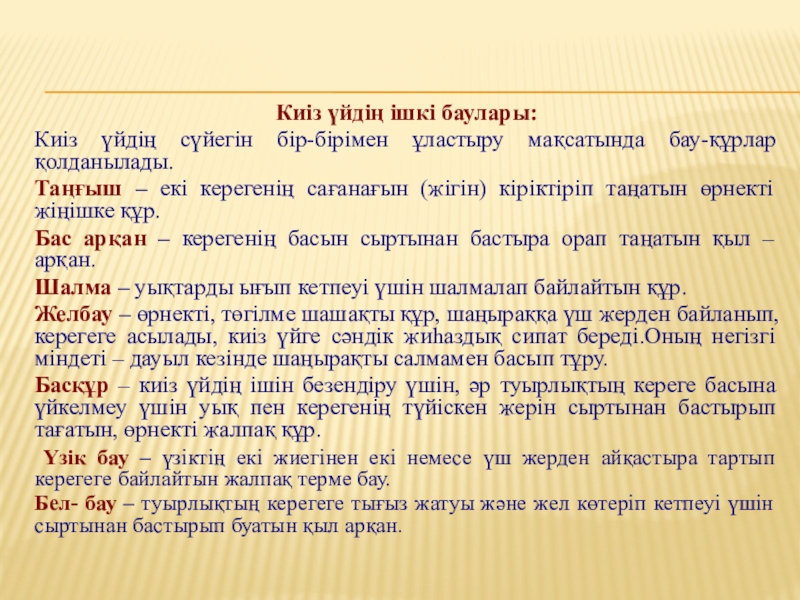 Киіз үйдің ішкі баулары:

Киіз үйдің сүйегін бір-бірімен ұластыру мақсатында бау-құрлар қолданылады.

Таңғыш – екі керегенің сағанағын (жігін) кіріктіріп таңатын өрнекті жіңішке құр.

Бас арқан – керегенің басын сыртынан бастыра орап таңатын қыл – арқан.

Шалма – уықтарды ығып кетпеуі үшін шалмалап байлайтын құр.

Желбау – өрнекті, төгілме шашақты құр, шаңыраққа үш жерден байланып, керегеге асылады, киіз үйге сәндік жиһаздық сипат береді.Оның негізгі міндеті – дауыл кезінде шаңырақты салмамен басып тұру.

Басқұр – киіз үйдің ішін безендіру үшін, әр туырлықтың кереге басына үйкелмеу үшін уық пен керегенің түйіскен жерін сыртынан бастырып тағатын, өрнекті жалпақ құр.

Үзік бау – үзіктің екі жиегінен екі немесе үш жерден айқастыра тартып керегеге байлайтын жалпақ терме бау.

Бел- бау – туырлықтың керегеге тығыз жатуы және жел көтеріп кетпеуі үшін сыртынан бастырып буатын қыл арқан.